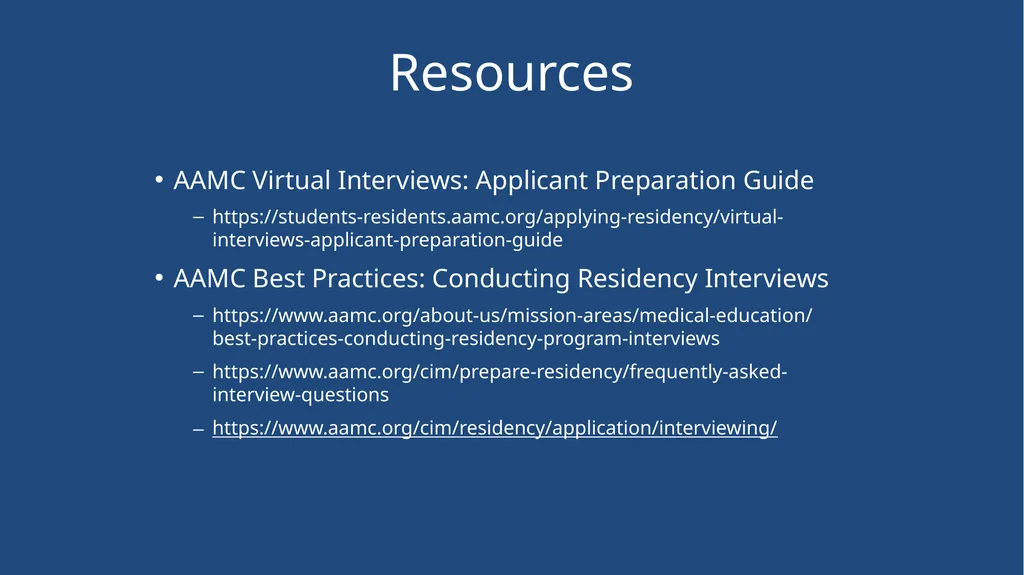 Resources

• AAMC Virtual Interviews: Applicant Preparation Guide

– https://students-residents.aamc.org/applying-residency/virtual-interviews-applicant-preparation-guide

• AAMC Best Practices: Conducting Residency Interviews

– https://www.aamc.org/about-us/mission-areas/medical-education/best-practices-conducting-residency-program-interviews

– https://www.aamc.org/cim/prepare-residency/frequently-asked-interview-questions

– https://www.aamc.org/cim/residency/application/interviewing/